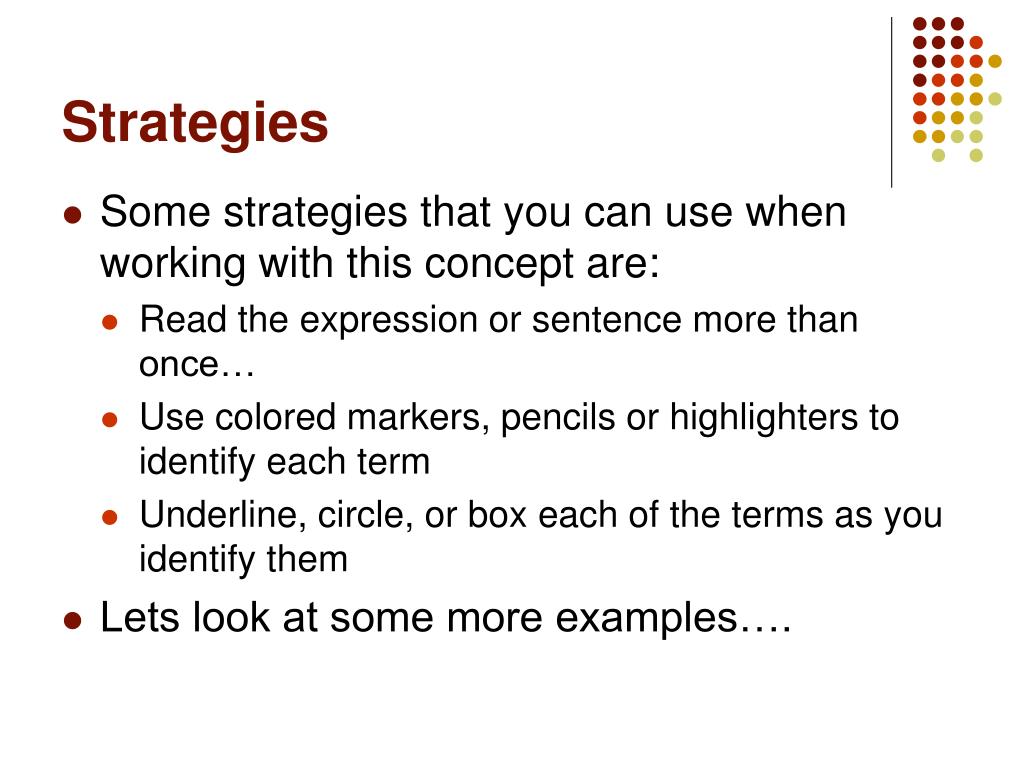 Strategies

- Some strategies that you can use when working with this concept are:
  - Read the expression or sentence more than once…
  - Use colored markers, pencils or highlighters to identify each term
  - Underline, circle, or box each of the terms as you identify them
- Lets look at some more examples….